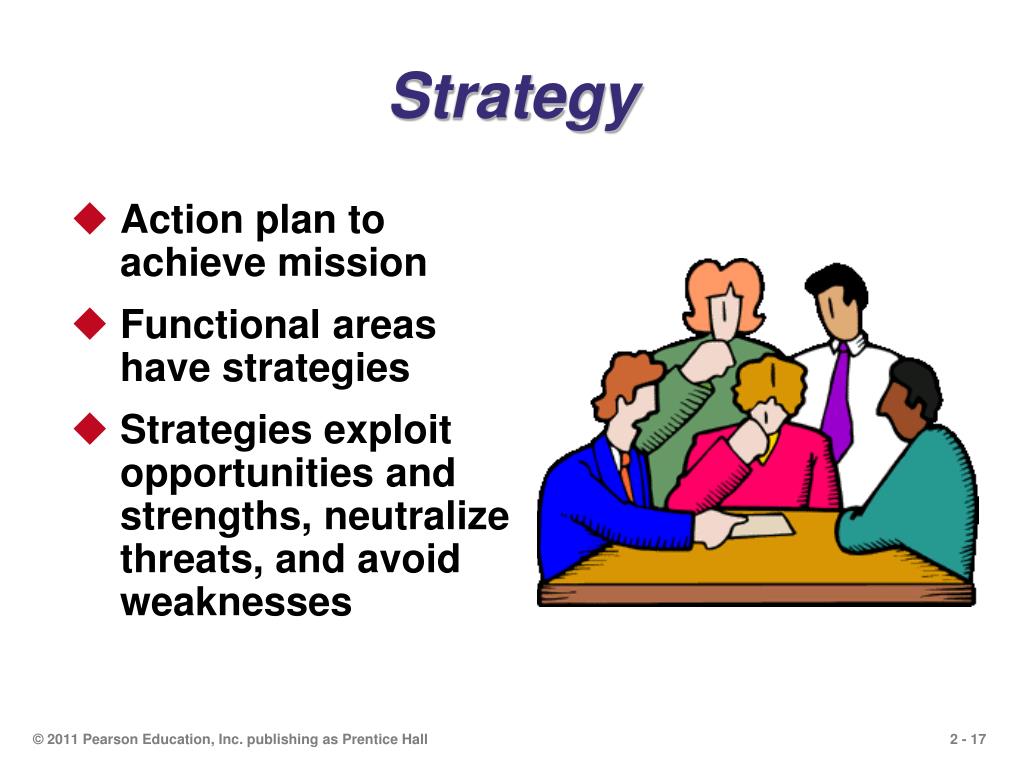 Strategy

◆ Action plan to achieve mission

◆ Functional areas have strategies

◆ Strategies exploit opportunities and strengths, neutralize threats, and avoid weaknesses

© 2011 Pearson Education, Inc. publishing as Prentice Hall

2 - 17